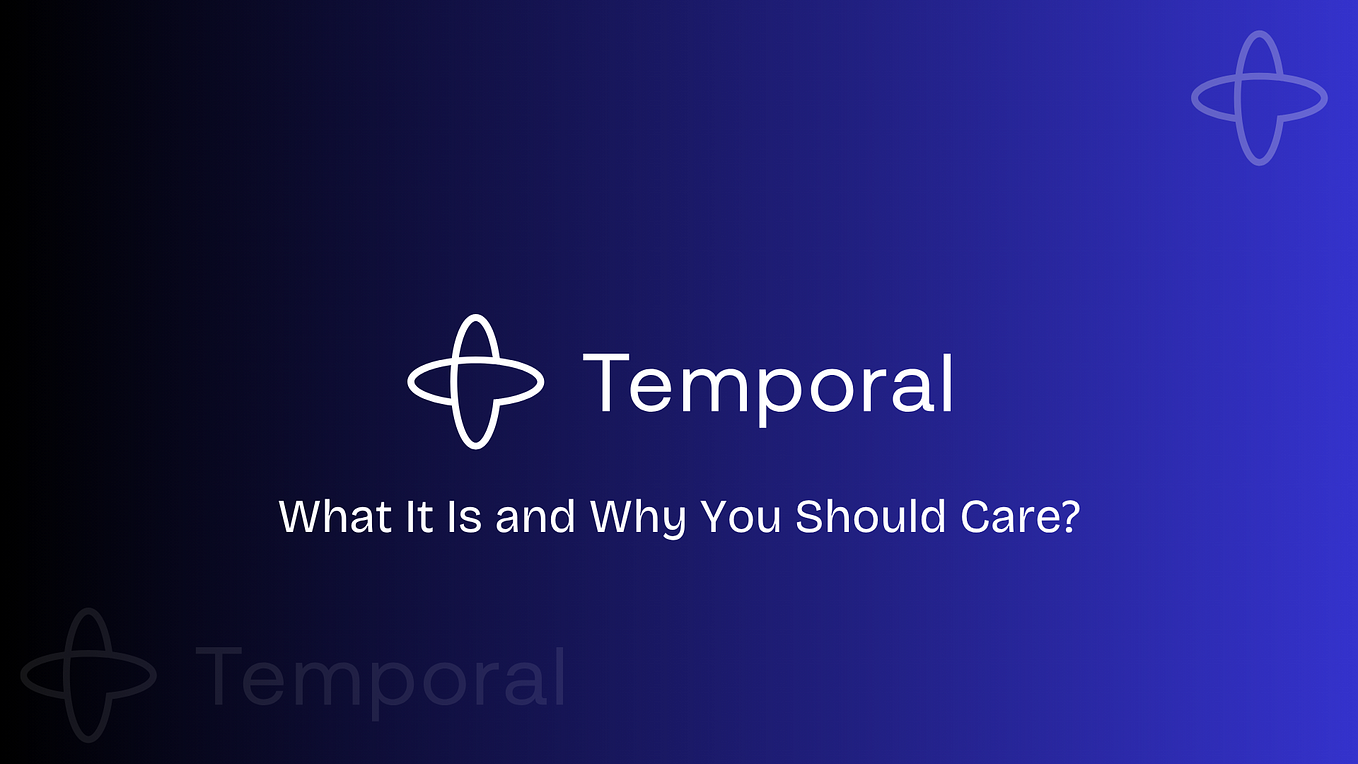 Temporal

What It Is and Why You Should Care?

Temporal